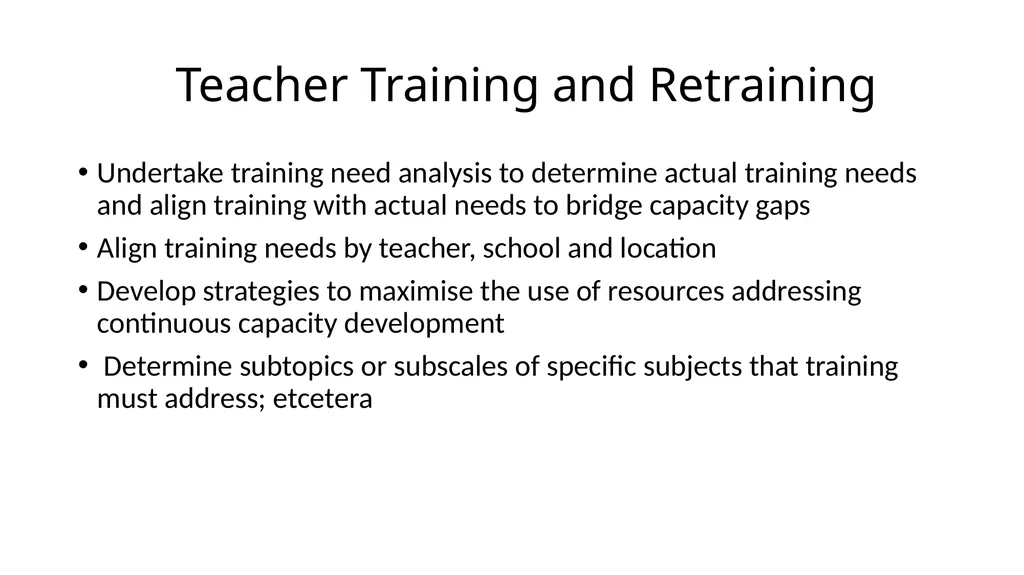 Teacher Training and Retraining

• Undertake training need analysis to determine actual training needs and align training with actual needs to bridge capacity gaps

• Align training needs by teacher, school and location

• Develop strategies to maximise the use of resources addressing continuous capacity development

• Determine subtopics or subscales of specific subjects that training must address; etcetera